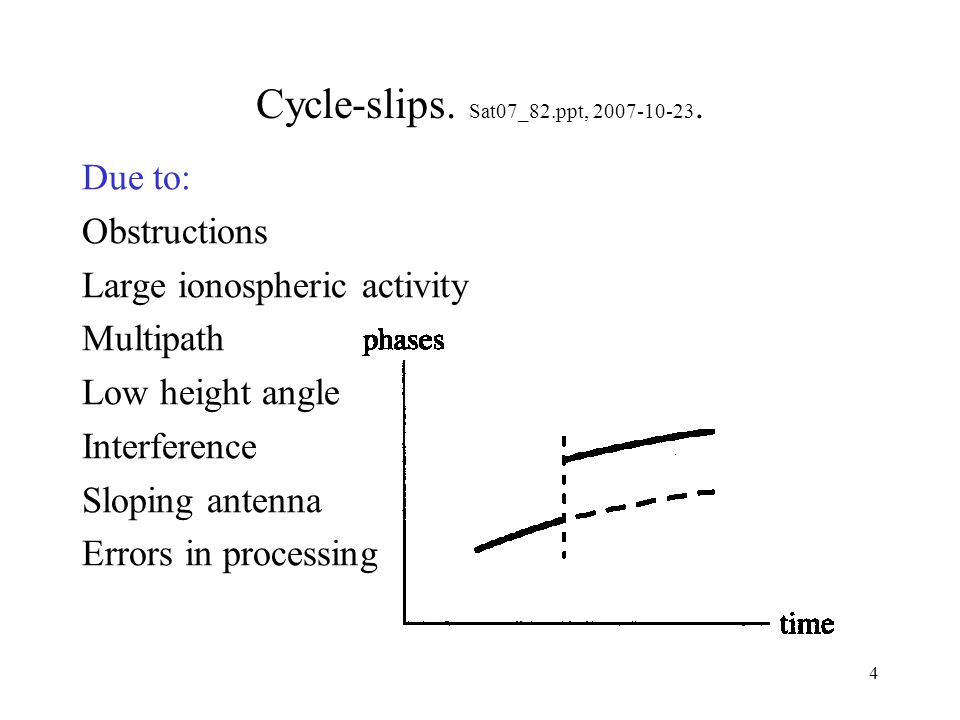 Cycle-slips. Sat07_82.ppt, 2007-10-23.

Due to:
Obstructions
Large ionospheric activity
Multipath
Low height angle
Interference
Sloping antenna
Errors in processing

phases

time

4